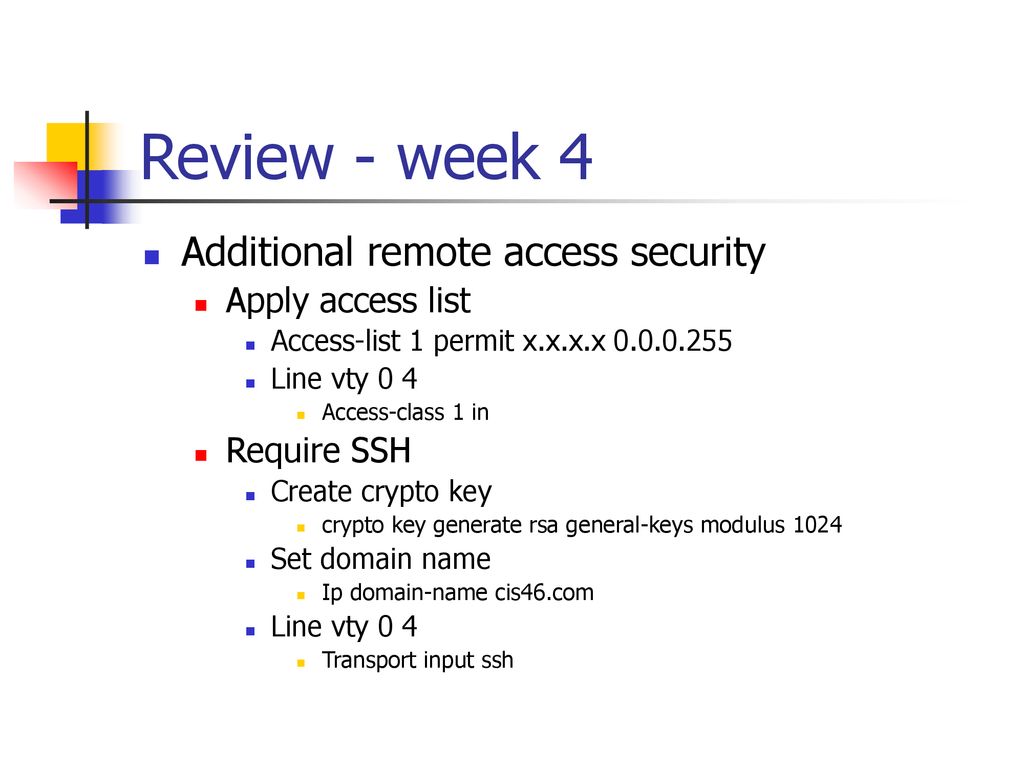 Review - week 4

Additional remote access security

Apply access list

Access-list 1 permit x.x.x.x 0.0.0.255

Line vty 0 4

Access-class 1 in

Require SSH

Create crypto key

crypto key generate rsa general-keys modulus 1024

Set domain name

Ip domain-name cis46.com

Line vty 0 4

Transport input ssh